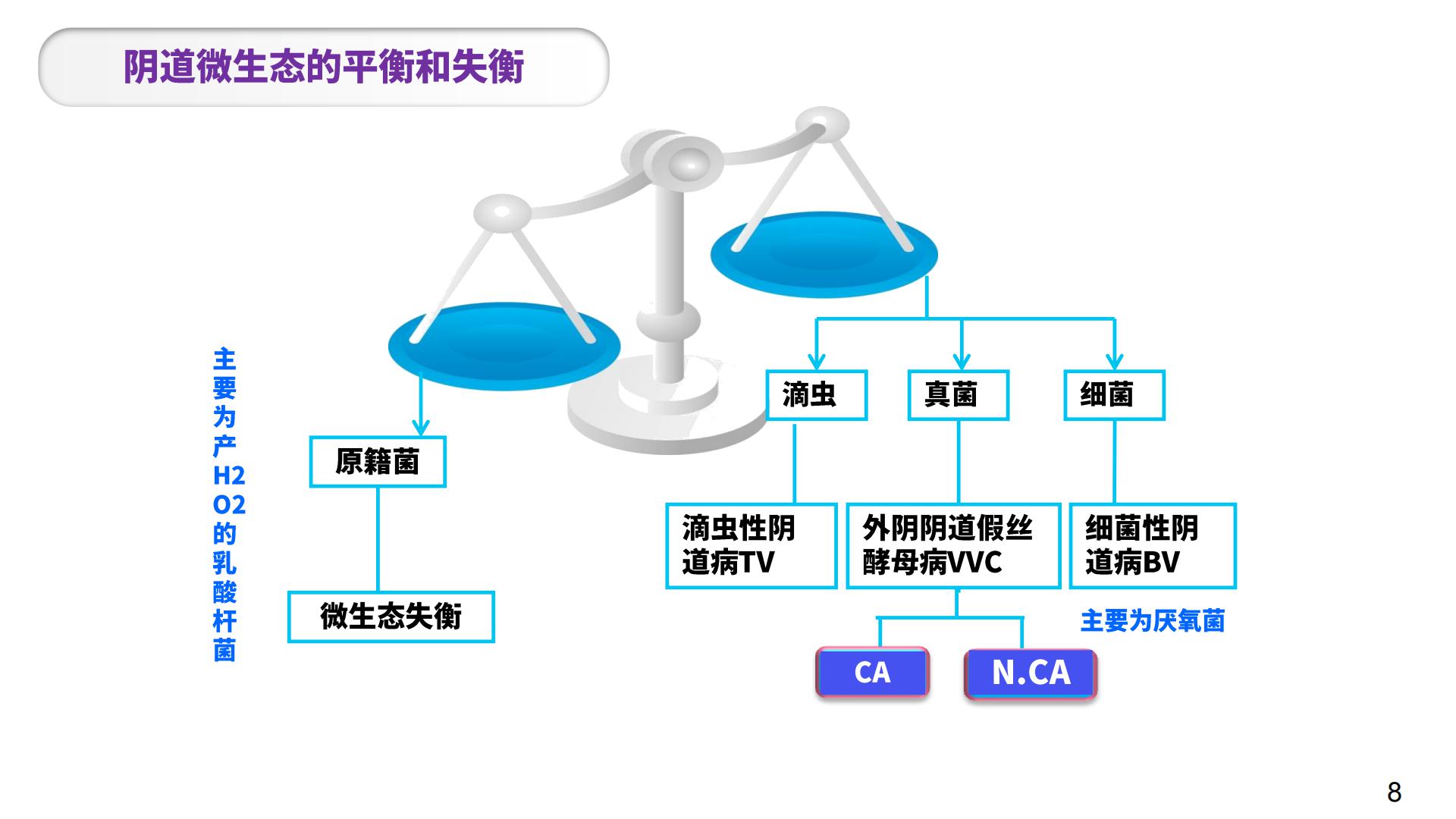 阴道微生态的平衡和失衡

主要为产H2O2的乳酸杆菌

原籍菌

微生态失衡

滴虫

真菌

细菌

滴虫性阴道病TV

外阴阴道假丝酵母病VVC

细菌性阴道病BV

主要为厌氧菌

CA

N.CA

8